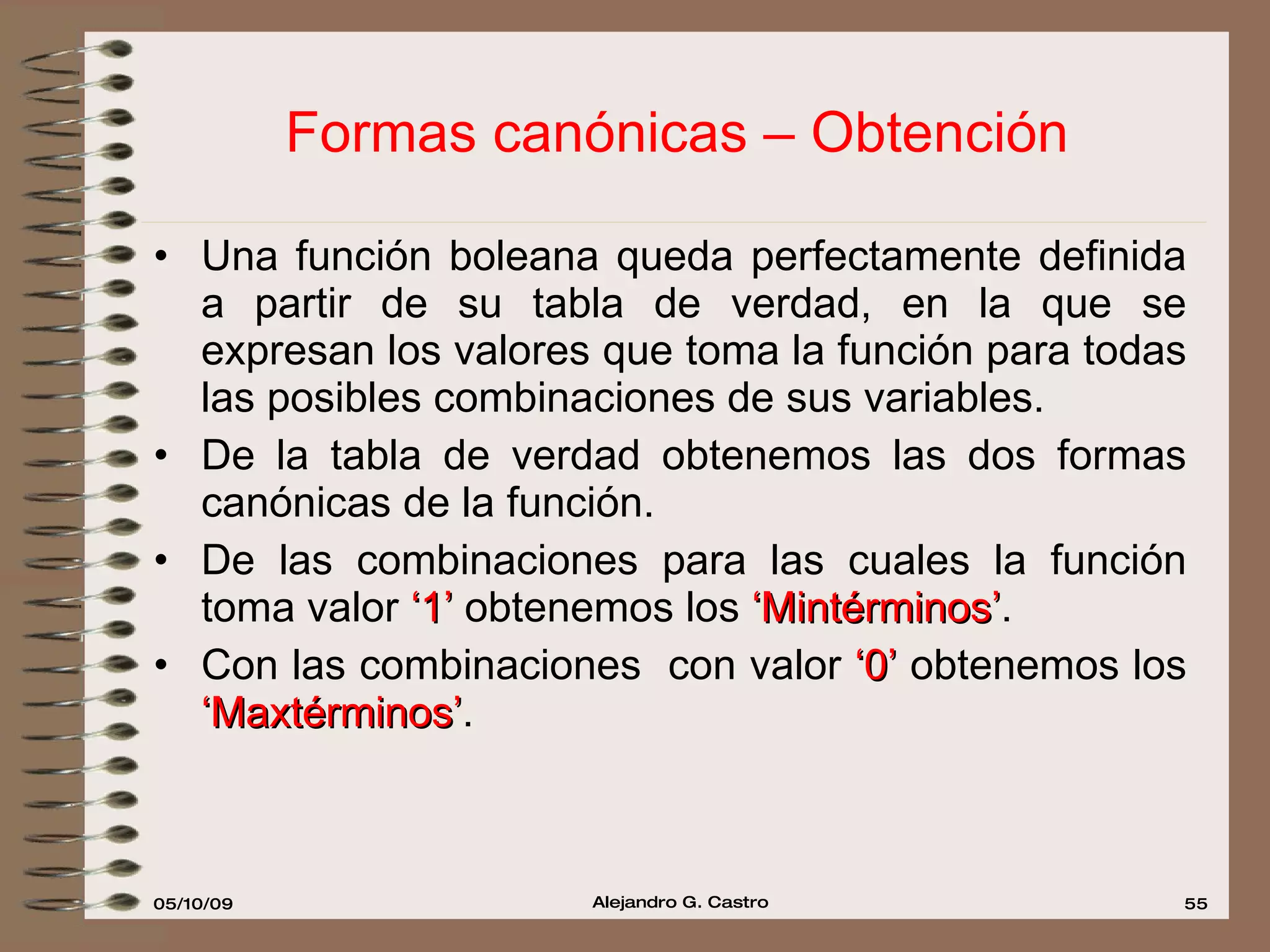 Formas canónicas – Obtención

• Una función boleana queda perfectamente definida a partir de su tabla de verdad, en la que se expresan los valores que toma la función para todas las posibles combinaciones de sus variables.

• De la tabla de verdad obtenemos las dos formas canónicas de la función.

• De las combinaciones para las cuales la función toma valor ‘1’ obtenemos los ‘Mintérminos’.

• Con las combinaciones con valor ‘0’ obtenemos los ‘Maxtérminos’.

05/10/09

Alejandro G. Castro

55